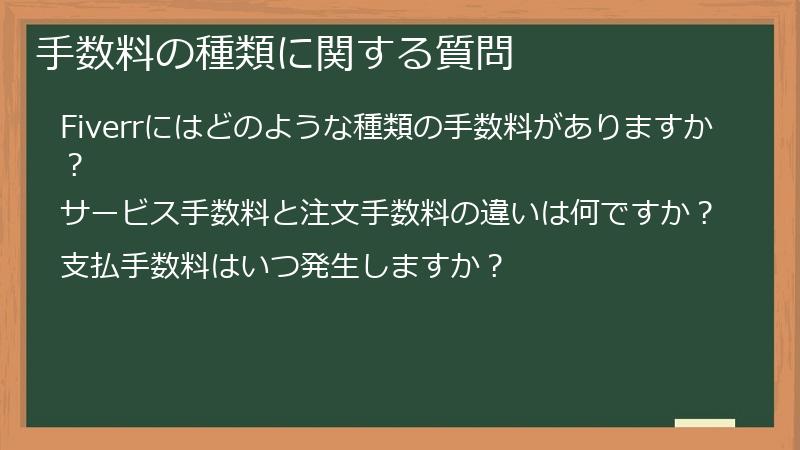 手数料の種類に関する質問

Fiverrにはどのような種類の手数料がありますか？

サービス手数料と注文手数料の違いは何ですか？

支払手数料はいつ発生しますか？